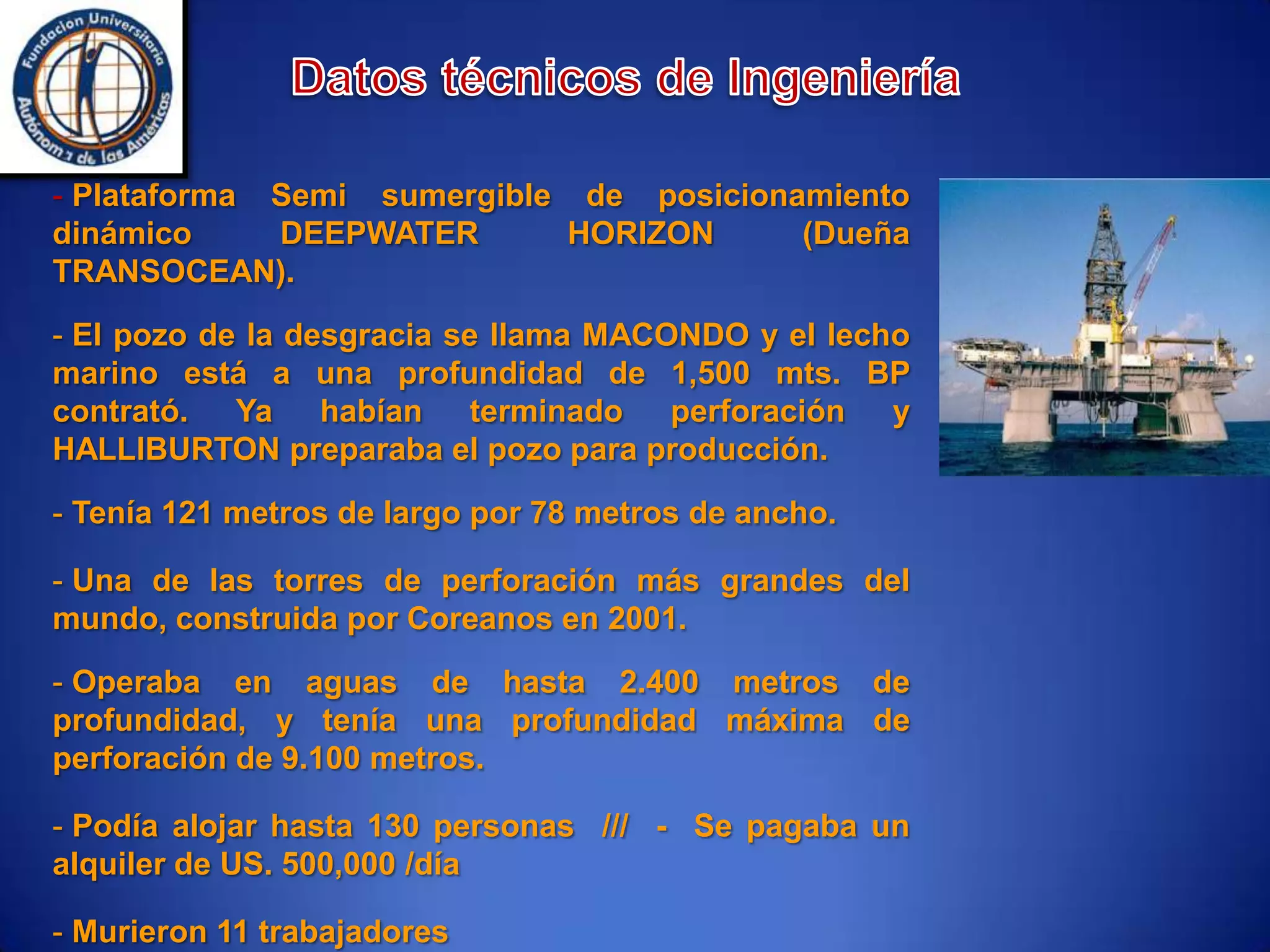 Fundacion Universitaria Autónoma de las Américas

Datos técnicos de Ingeniería

- Plataforma Semi sumergible de posicionamiento dinámico DEEPWATER HORIZON (Dueña TRANSOCEAN).

- El pozo de la desgracia se llama MACONDO y el lecho marino está a una profundidad de 1,500 mts. BP contrató. Ya habían terminado perforación y HALLIBURTON preparaba el pozo para producción.

- Tenía 121 metros de largo por 78 metros de ancho.

- Una de las torres de perforación más grandes del mundo, construida por Coreanos en 2001.

- Operaba en aguas de hasta 2.400 metros de profundidad, y tenía una profundidad máxima de perforación de 9.100 metros.

- Podía alojar hasta 130 personas /// - Se pagaba un alquiler de US. 500,000 /día

- Murieron 11 trabajadores